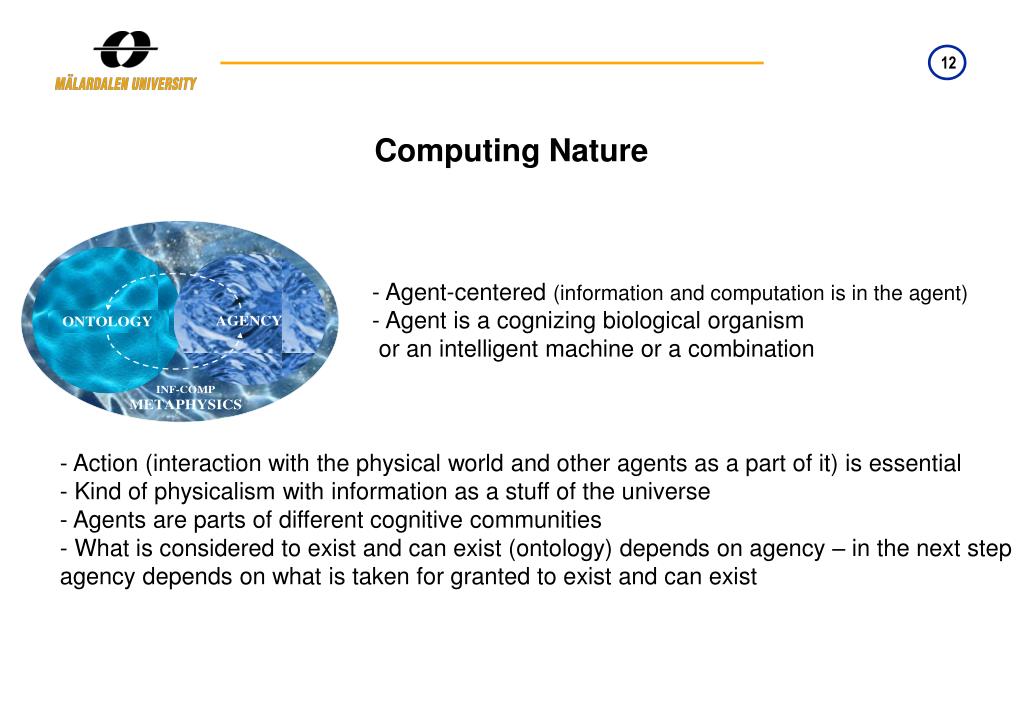 MÄLARDALEN UNIVERSITY

12

Computing Nature

ONTOLOGY
AGENCY
INF-COMP
METAPHYSICS

- Agent-centered (information and computation is in the agent)
- Agent is a cognizing biological organism or an intelligent machine or a combination

- Action (interaction with the physical world and other agents as a part of it) is essential
- Kind of physicalism with information as a stuff of the universe
- Agents are parts of different cognitive communities
- What is considered to exist and can exist (ontology) depends on agency – in the next step agency depends on what is taken for granted to exist and can exist